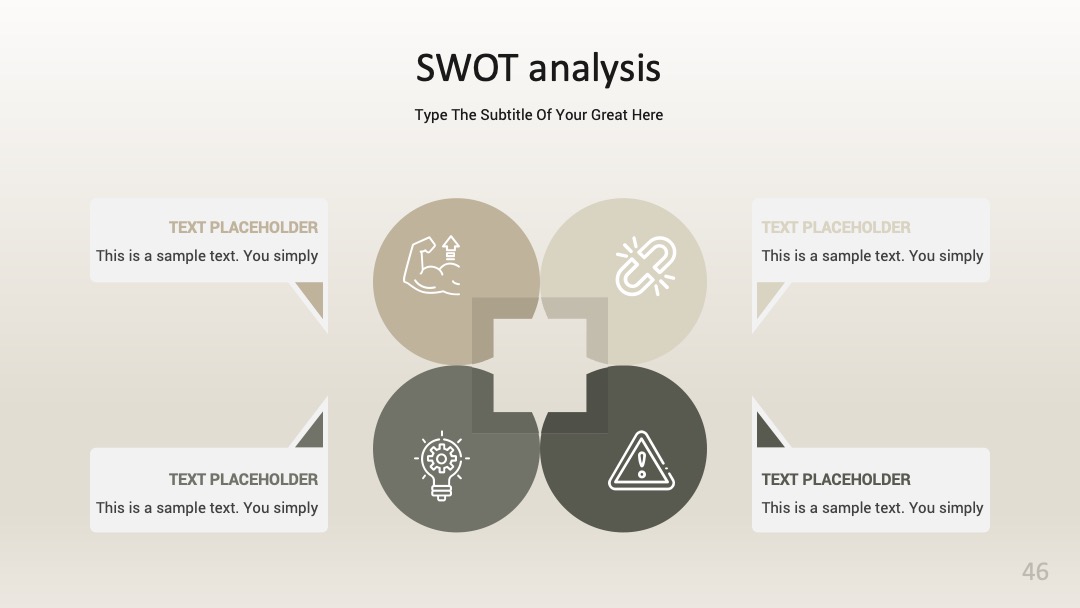 SWOT analysis

Type The Subtitle Of Your Great Here

TEXT PLACEHOLDER

This is a sample text. You simply

TEXT PLACEHOLDER

This is a sample text. You simply

TEXT PLACEHOLDER

This is a sample text. You simply

TEXT PLACEHOLDER

This is a sample text. You simply

46